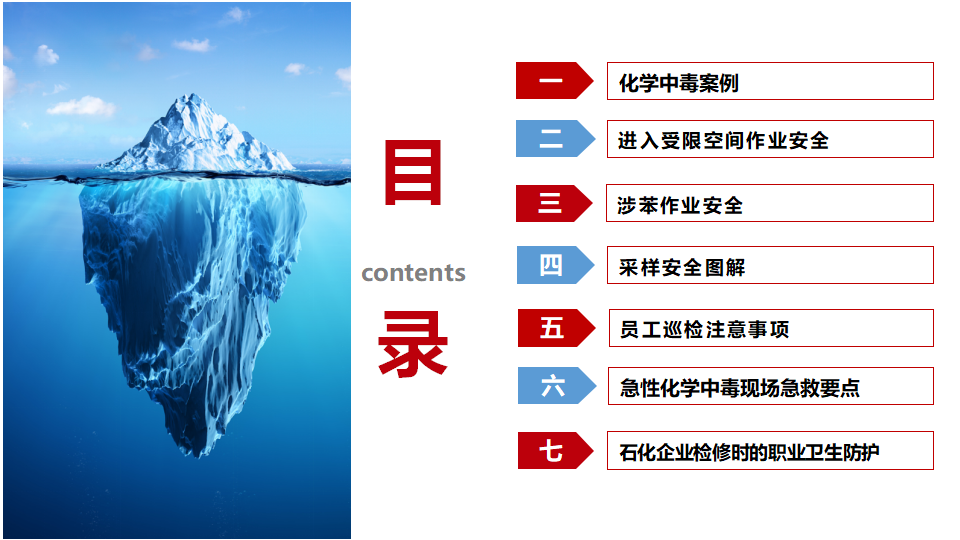 目
contents
录

一 化学中毒案例
二 进入受限空间作业安全
三 涉苯作业安全
四 采样安全图解
五 员工巡检注意事项
六 急性化学中毒现场急救要点
七 石化企业检修时的职业卫生防护